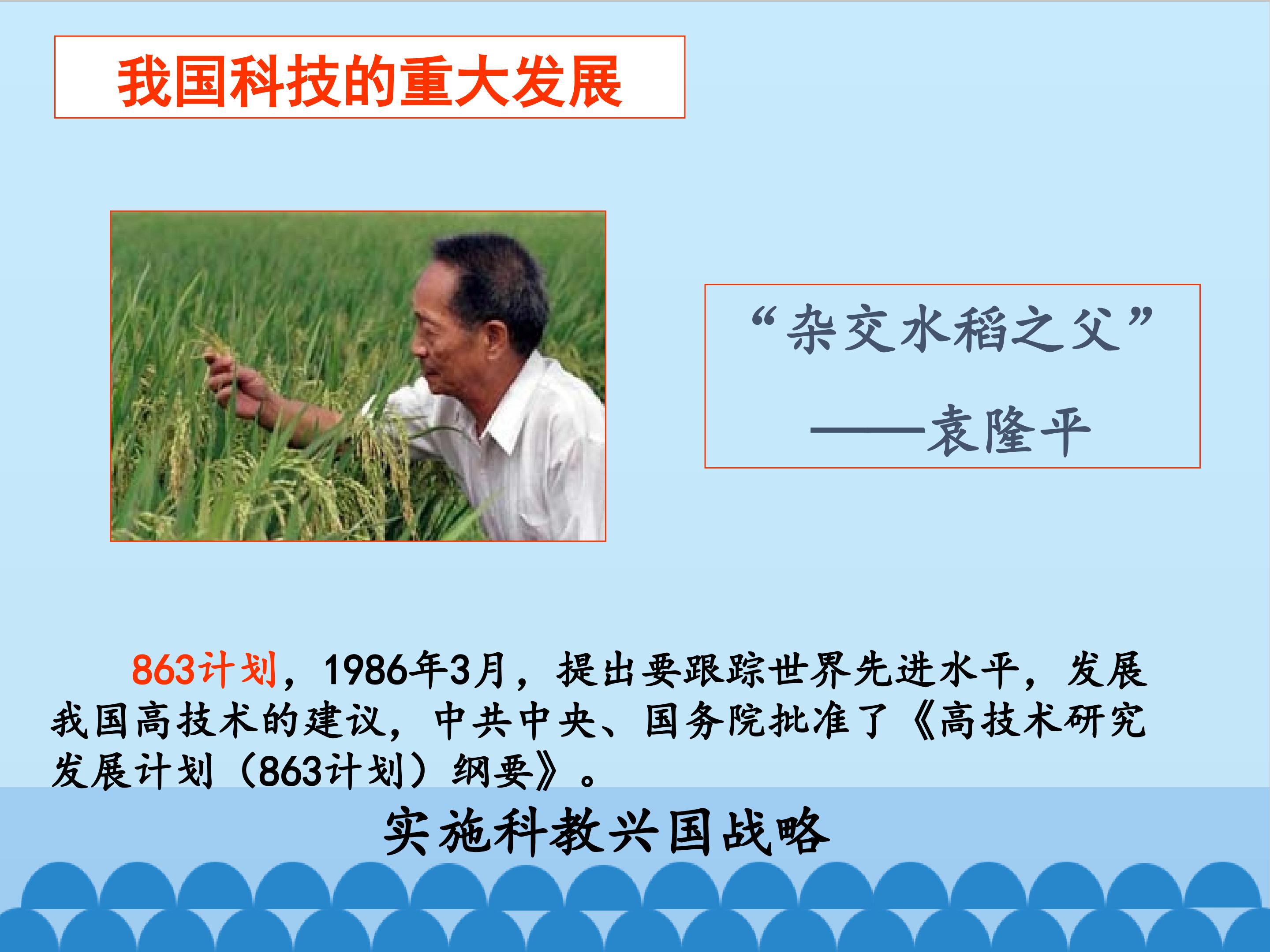 我国科技的重大发展

“杂交水稻之父”
——袁隆平

863计划，1986年3月，提出要跟踪世界先进水平，发展我国高技术的建议，中共中央、国务院批准了《高技术研究发展计划（863计划）纲要》。

实施科教兴国战略